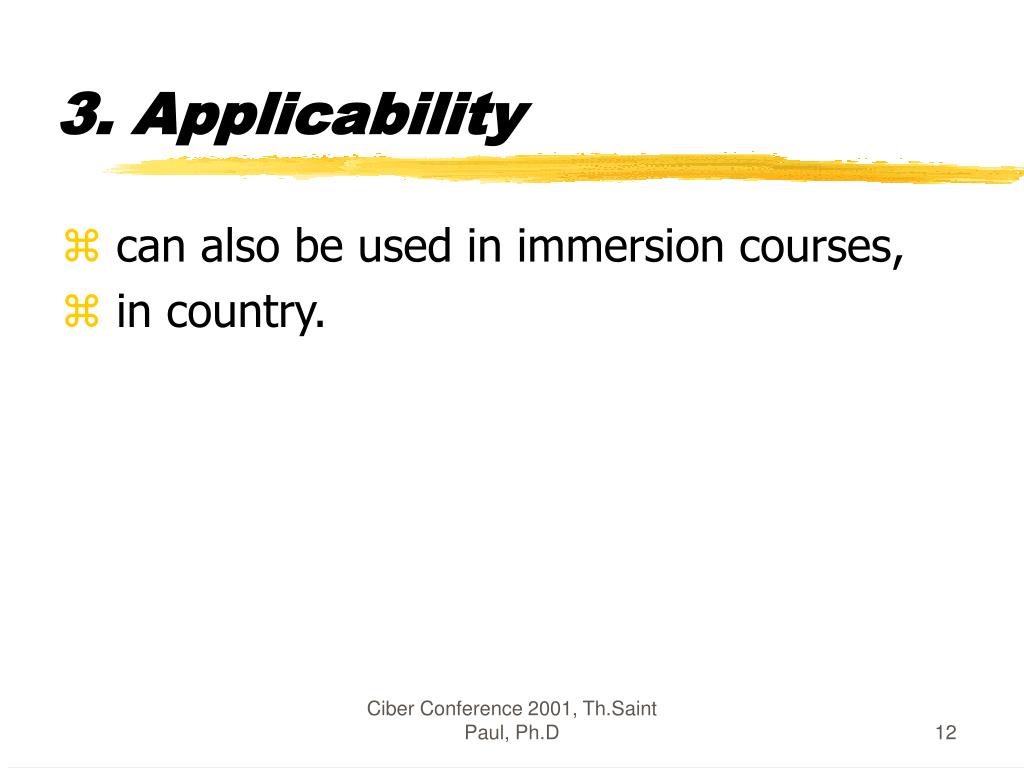 3. Applicability

⌘ can also be used in immersion courses,
⌘ in country.

Ciber Conference 2001, Th.Saint Paul, Ph.D

12